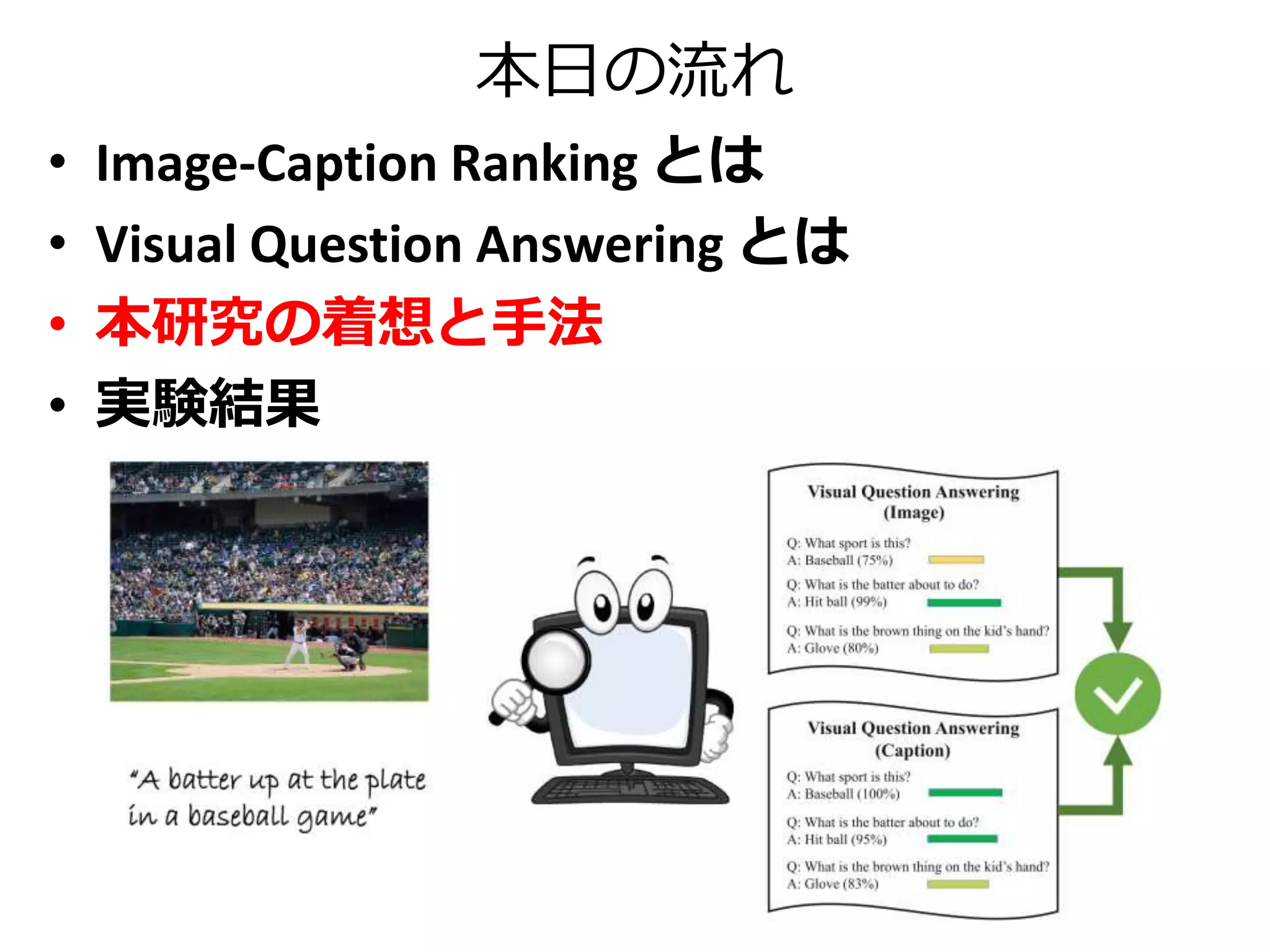 本日の流れ

• Image-Caption Ranking とは
• Visual Question Answering とは
• 本研究の着想と手法
• 実験結果

"A batter up at the plate in a baseball game"

Visual Question Answering (Image)

Q: What sport is this?
A: Baseball (75%)

Q: What is the batter about to do?
A: Hit ball (99%)

Q: What is the brown thing on the kid's hand?
A: Glove (80%)

Visual Question Answering (Caption)

Q: What sport is this?
A: Baseball (100%)

Q: What is the batter about to do?
A: Hit ball (95%)

Q: What is the brown thing on the kid's hand?
A: Glove (83%)